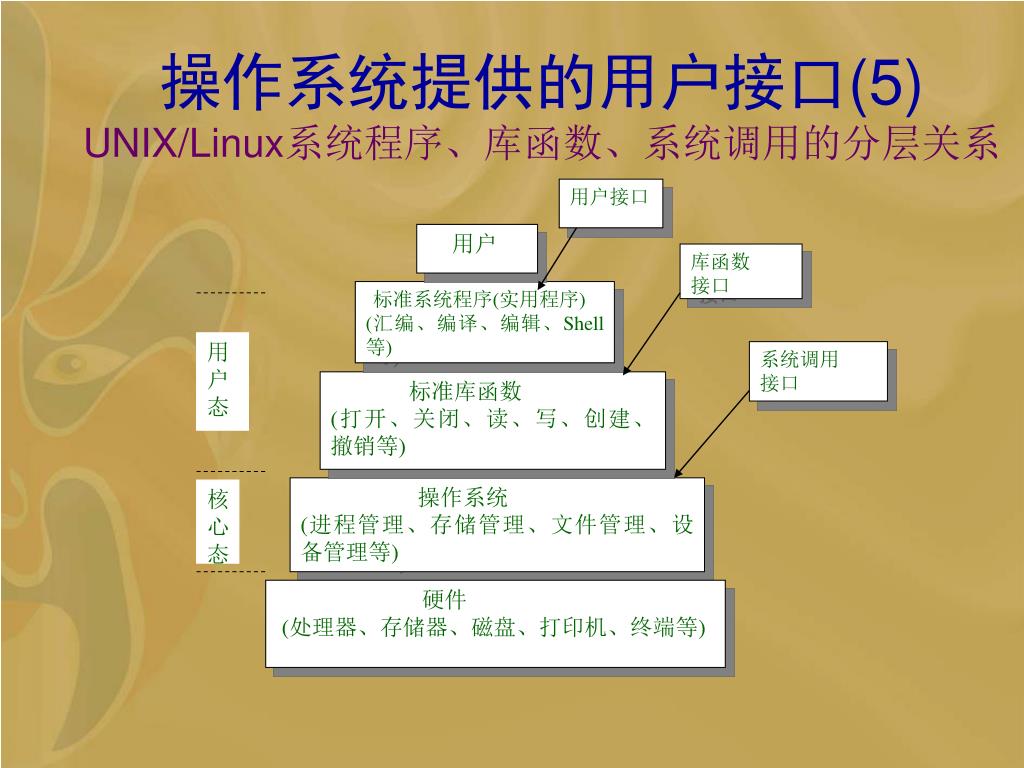 操作系统提供的用户接口(5)

UNIX/Linux系统程序、库函数、系统调用的分层关系

用户接口

用户

库函数接口

标准系统程序(实用程序)
(汇编、编译、编辑、Shell等)

系统调用接口

用户态

标准库函数
(打开、关闭、读、写、创建、撤销等)

核心态

操作系统
(进程管理、存储管理、文件管理、设备管理等)

硬件
(处理器、存储器、磁盘、打印机、终端等)